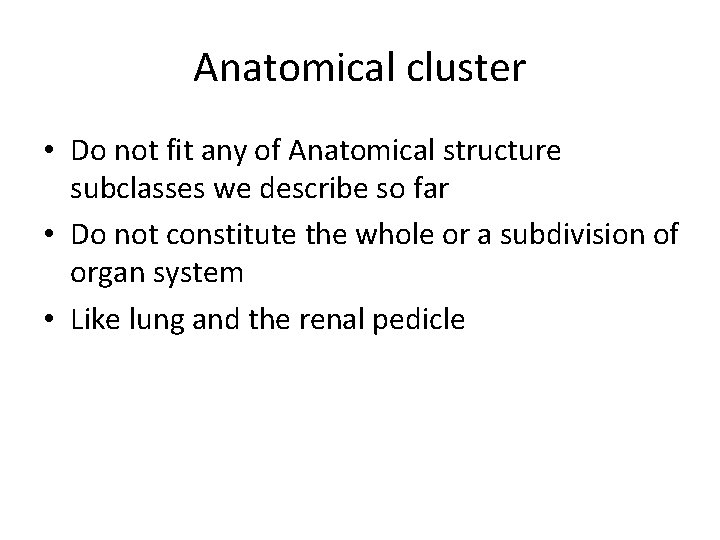 Anatomical cluster

• Do not fit any of Anatomical structure subclasses we describe so far
• Do not constitute the whole or a subdivision of organ system
• Like lung and the renal pedicle